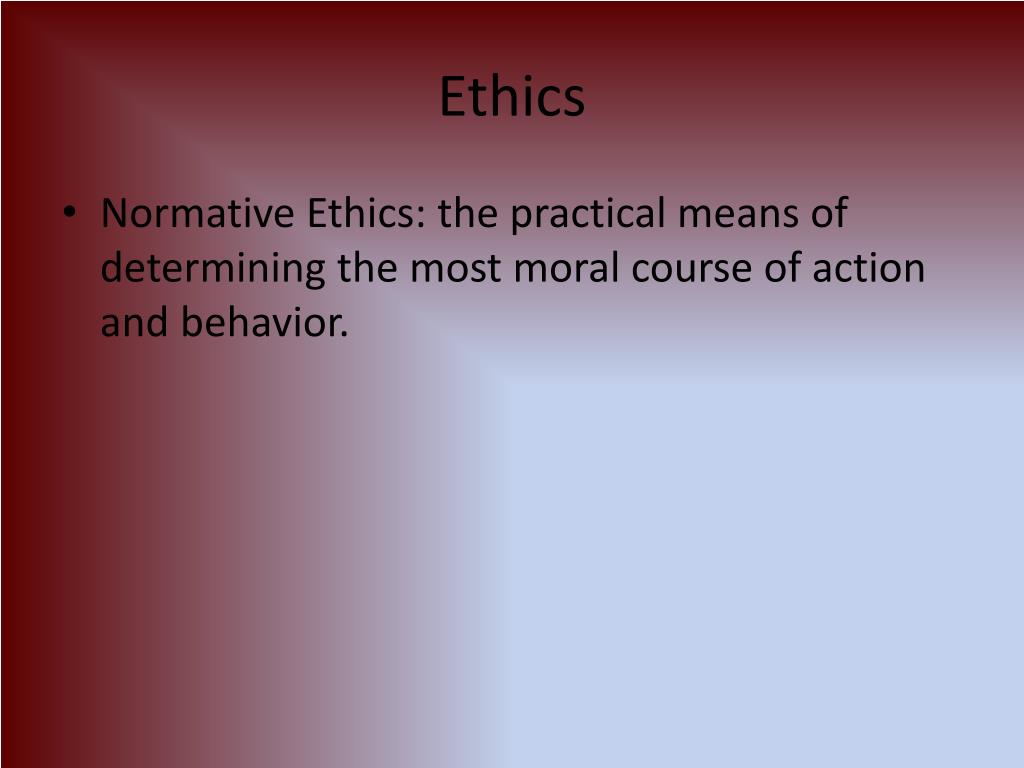 Ethics

• Normative Ethics: the practical means of determining the most moral course of action and behavior.